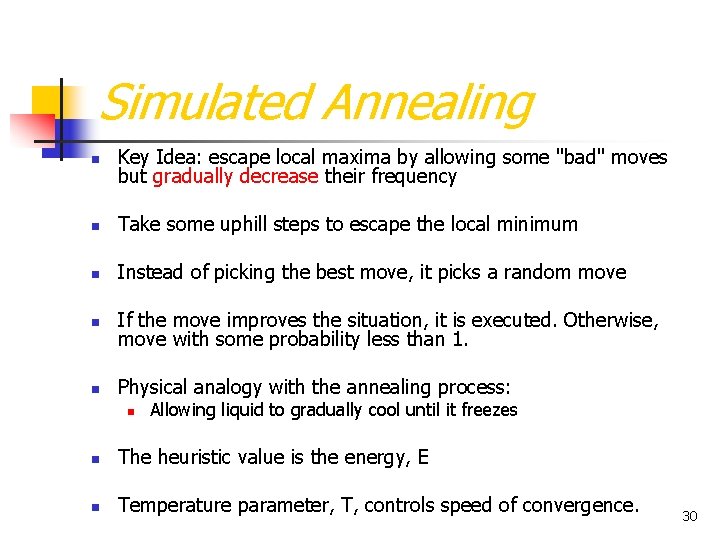 Simulated Annealing

- Key Idea: escape local maxima by allowing some "bad" moves but gradually decrease their frequency
- Take some uphill steps to escape the local minimum
- Instead of picking the best move, it picks a random move
- If the move improves the situation, it is executed. Otherwise, move with some probability less than 1.
- Physical analogy with the annealing process:
  - Allowing liquid to gradually cool until it freezes
- The heuristic value is the energy, E
- Temperature parameter, T, controls speed of convergence.

30